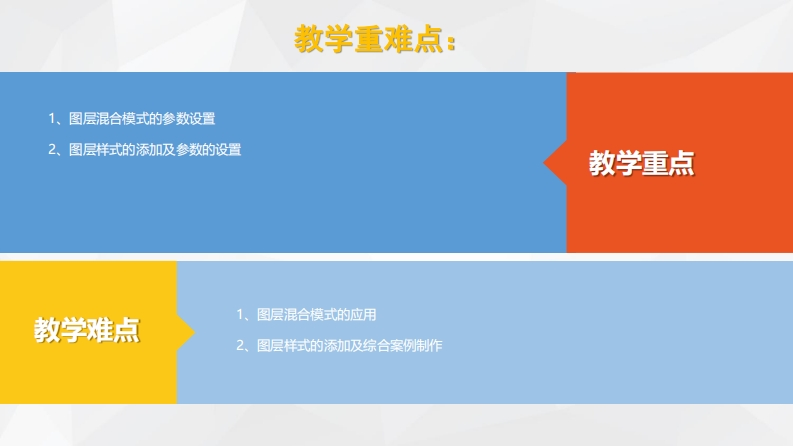 教学重难点：

1、图层混合模式的参数设置

2、图层样式的添加及参数的设置

教学重点

教学难点

1、图层混合模式的应用

2、图层样式的添加及综合案例制作